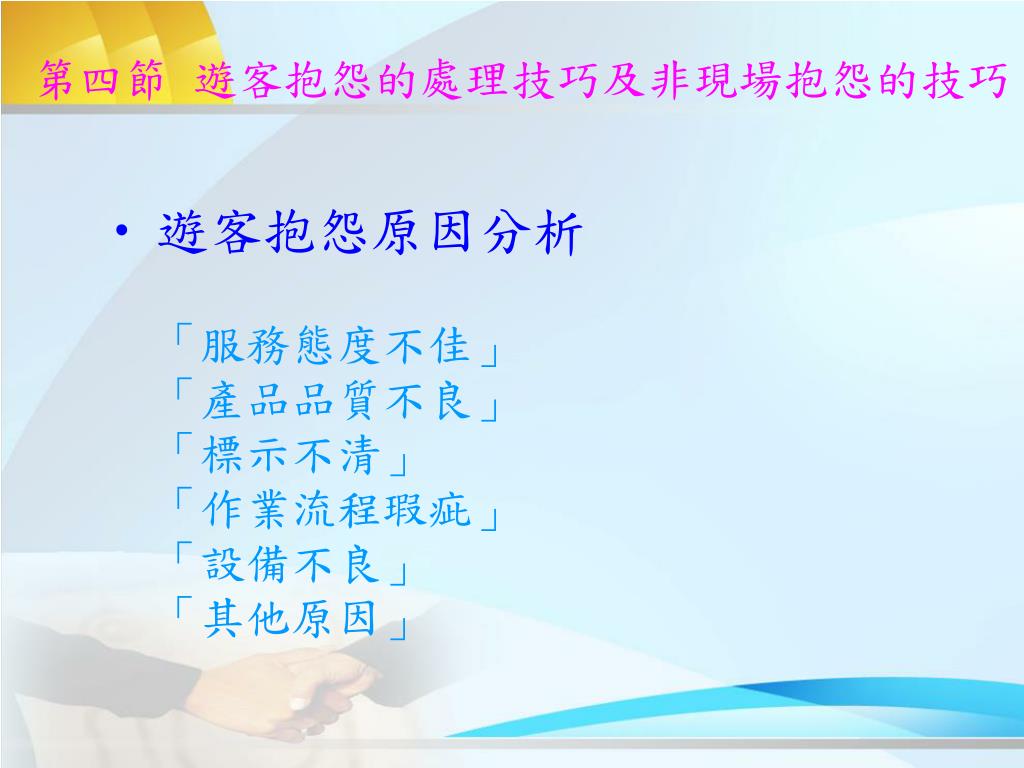 第四節 遊客抱怨的處理技巧及非現場抱怨的技巧

• 遊客抱怨原因分析

「服務態度不佳」
「產品品質不良」
「標示不清」
「作業流程瑕疵」
「設備不良」
「其他原因」